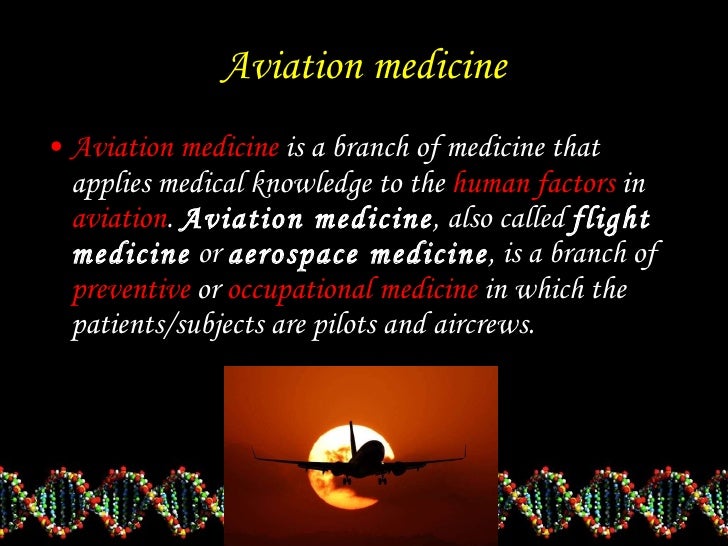 Aviation medicine

• Aviation medicine is a branch of medicine that applies medical knowledge to the human factors in aviation. Aviation medicine, also called flight medicine or aerospace medicine, is a branch of preventive or occupational medicine in which the patients/subjects are pilots and aircrews.